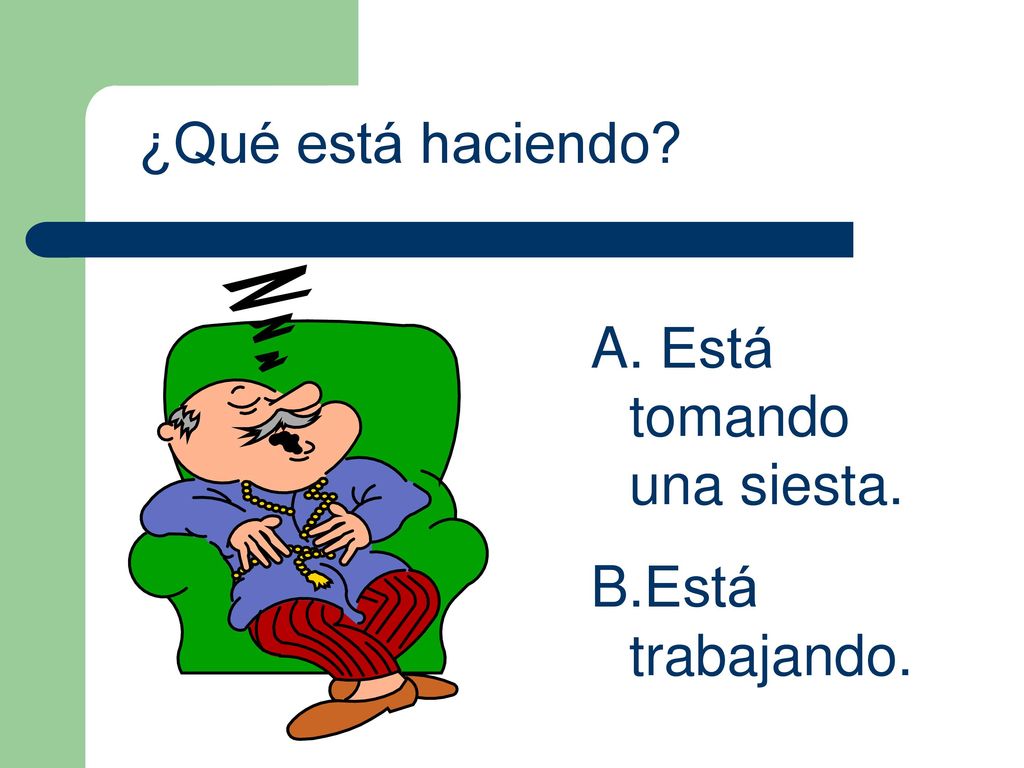 ¿Qué está haciendo?

A. Está tomando una siesta.

B.Está trabajando.